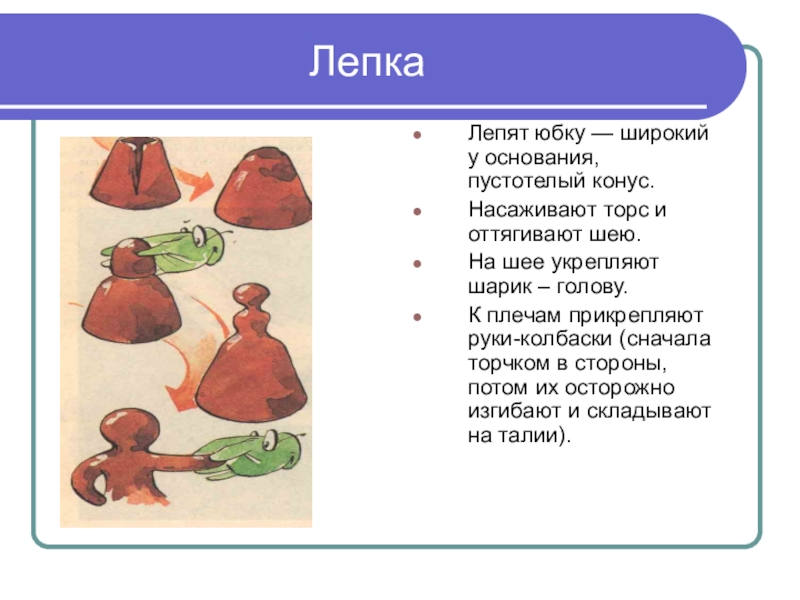 Лепка

- Лепят юбку — широкий у основания, пустотелый конус.
- Насаживают торс и оттягивают шею.
- На шее укрепляют шарик – голову.
- К плечам прикрепляют руки-колбаски (сначала торчком в стороны, потом их осторожно изгибают и складывают на талии).